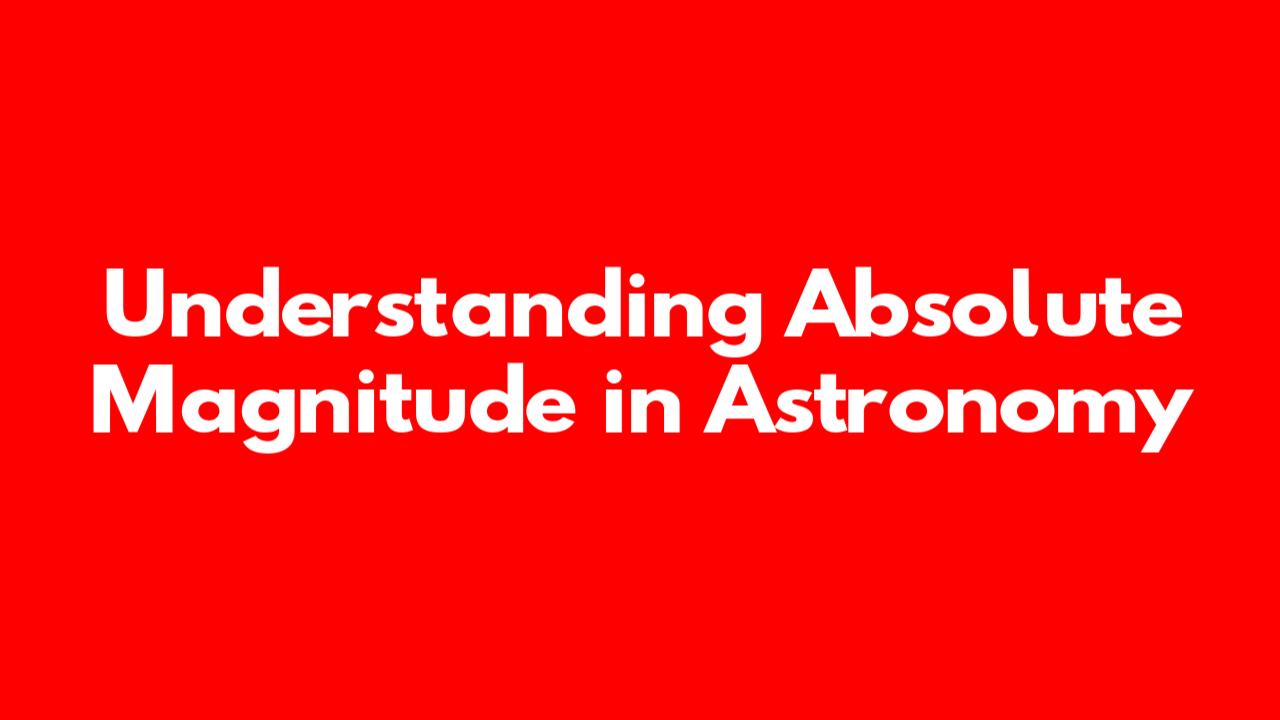 Understanding Absolute Magnitude in Astronomy